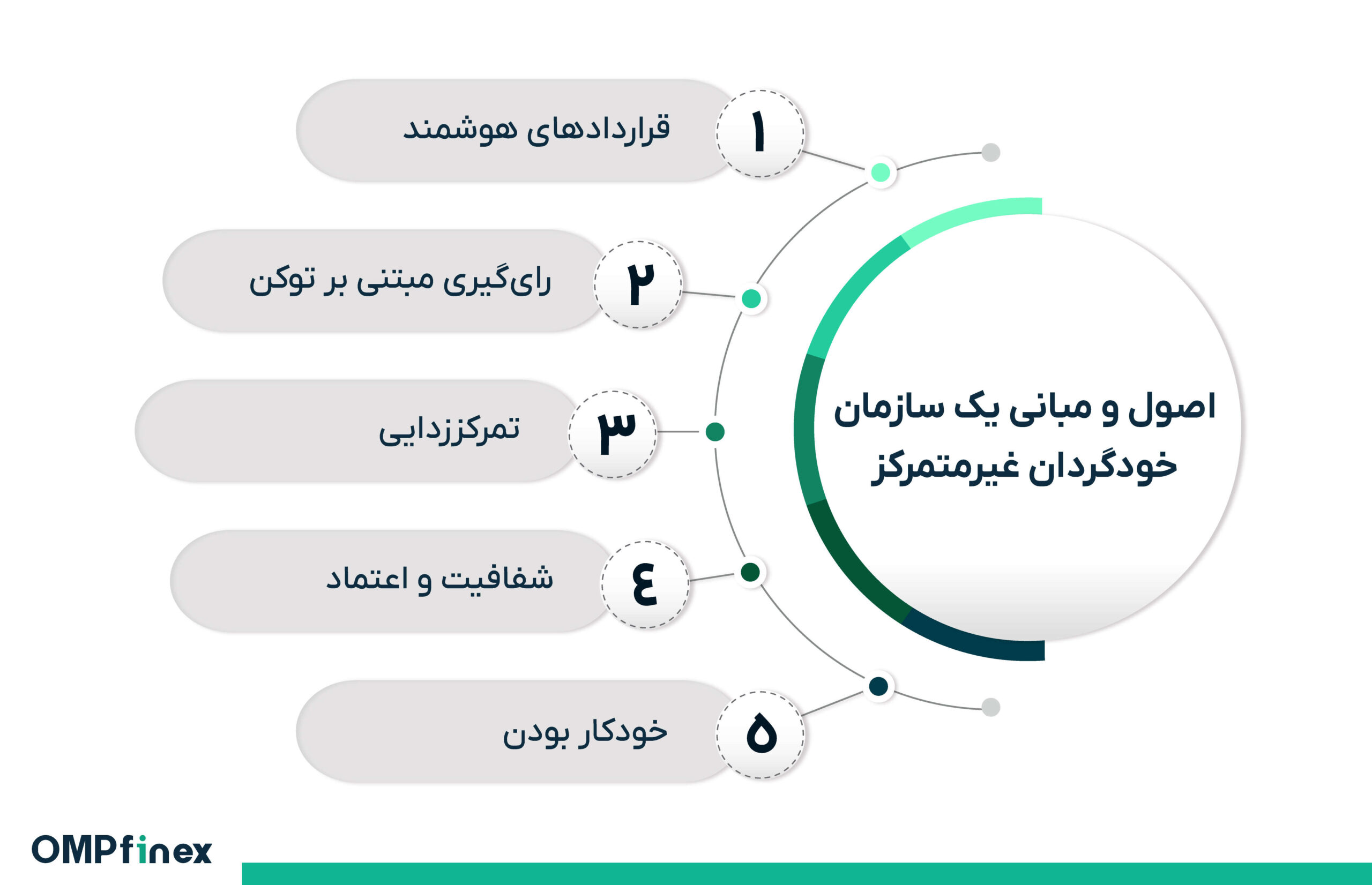 اصول و مبانی یک سازمان خودگردان غیرمتمرکز

۱ قراردادهای هوشمند

۲ رای‌گیری مبتنی بر توکن

۳ تمرکززدایی

٤ شفافیت و اعتماد

۵ خودکار بودن

OMPfinex